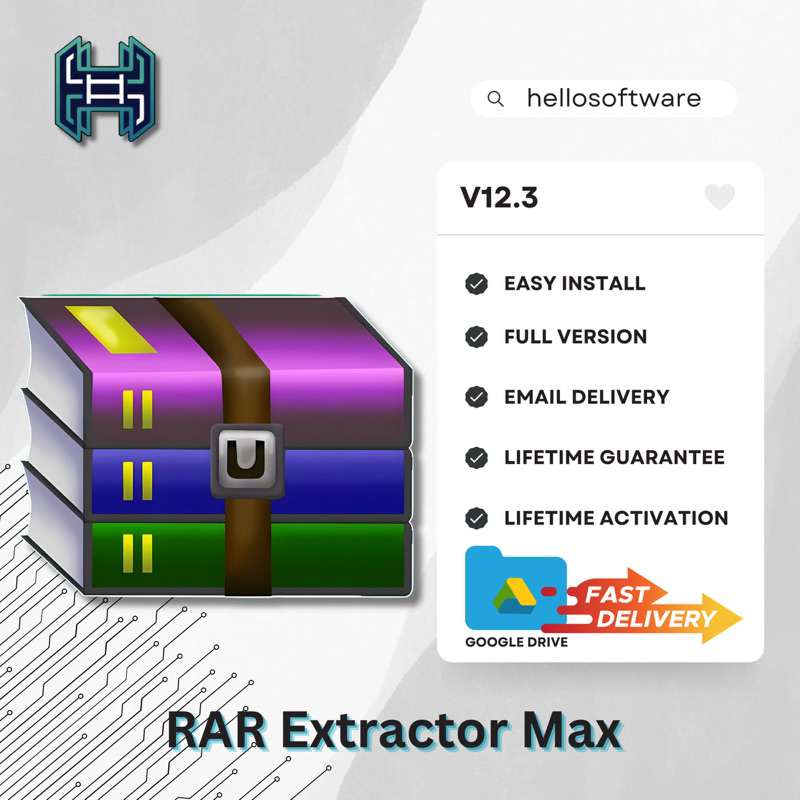 hellosoftware

V12.3

EASY INSTALL

FULL VERSION

EMAIL DELIVERY

LIFETIME GUARANTEE

LIFETIME ACTIVATION

GOOGLE DRIVE

FAST DELIVERY

RAR Extractor Max